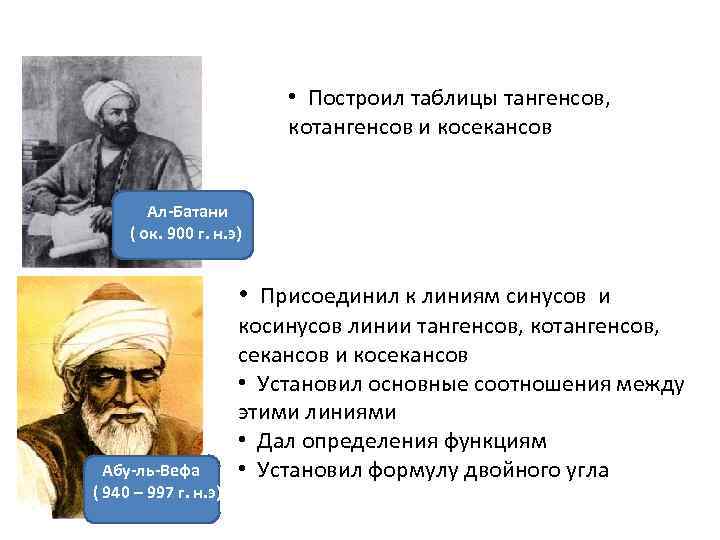 Ал-Батани
( ок. 900 г. н.э)

• Построил таблицы тангенсов, котангенсов и косекансов

Абу-ль-Вефа
( 940 – 997 г. н.э)

• Присоединил к линиям синусов и косинусов линии тангенсов, котангенсов, секансов и косекансов
• Установил основные соотношения между этими линиями
• Дал определения функциям
• Установил формулу двойного угла